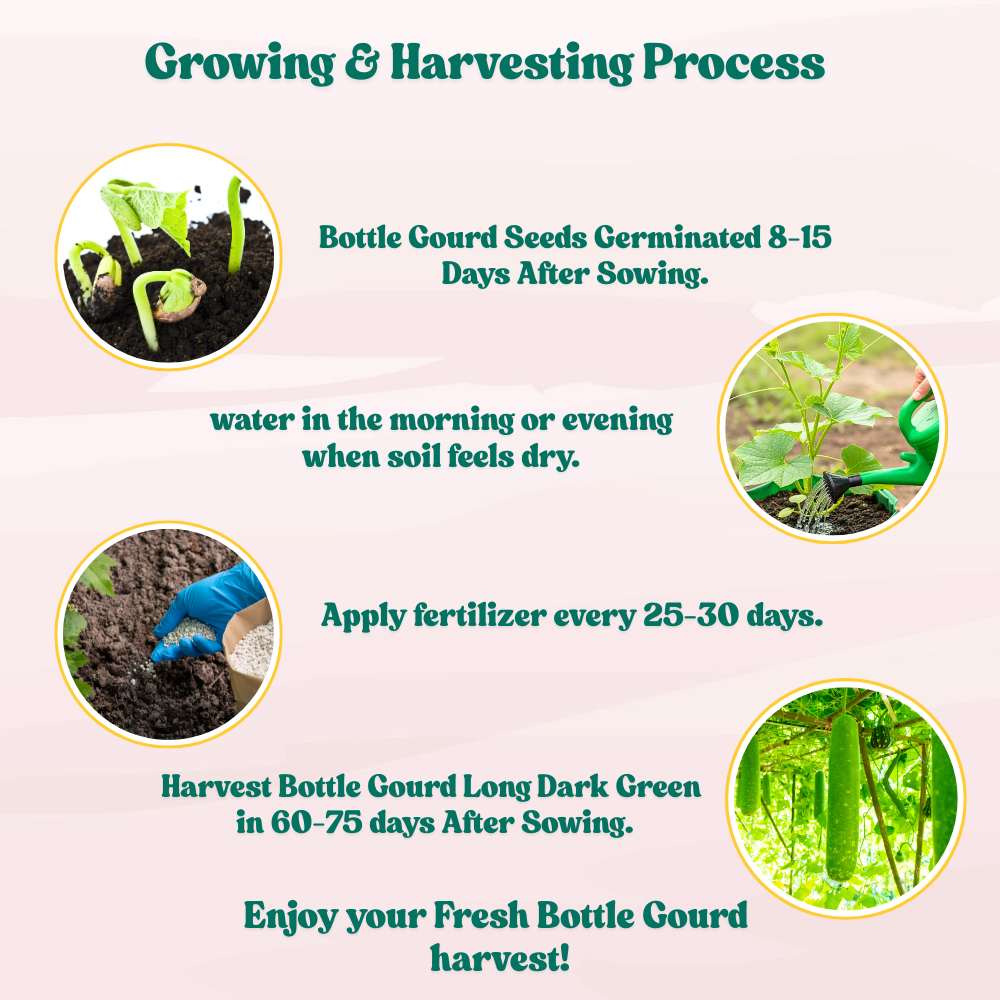 Growing & Harvesting Process

Bottle Gourd Seeds Germinated 8-15 Days After Sowing.

water in the morning or evening when soil feels dry.

Apply fertilizer every 25-30 days.

Harvest Bottle Gourd Long Dark Green in 60-75 days After Sowing.

Enjoy your Fresh Bottle Gourd harvest!